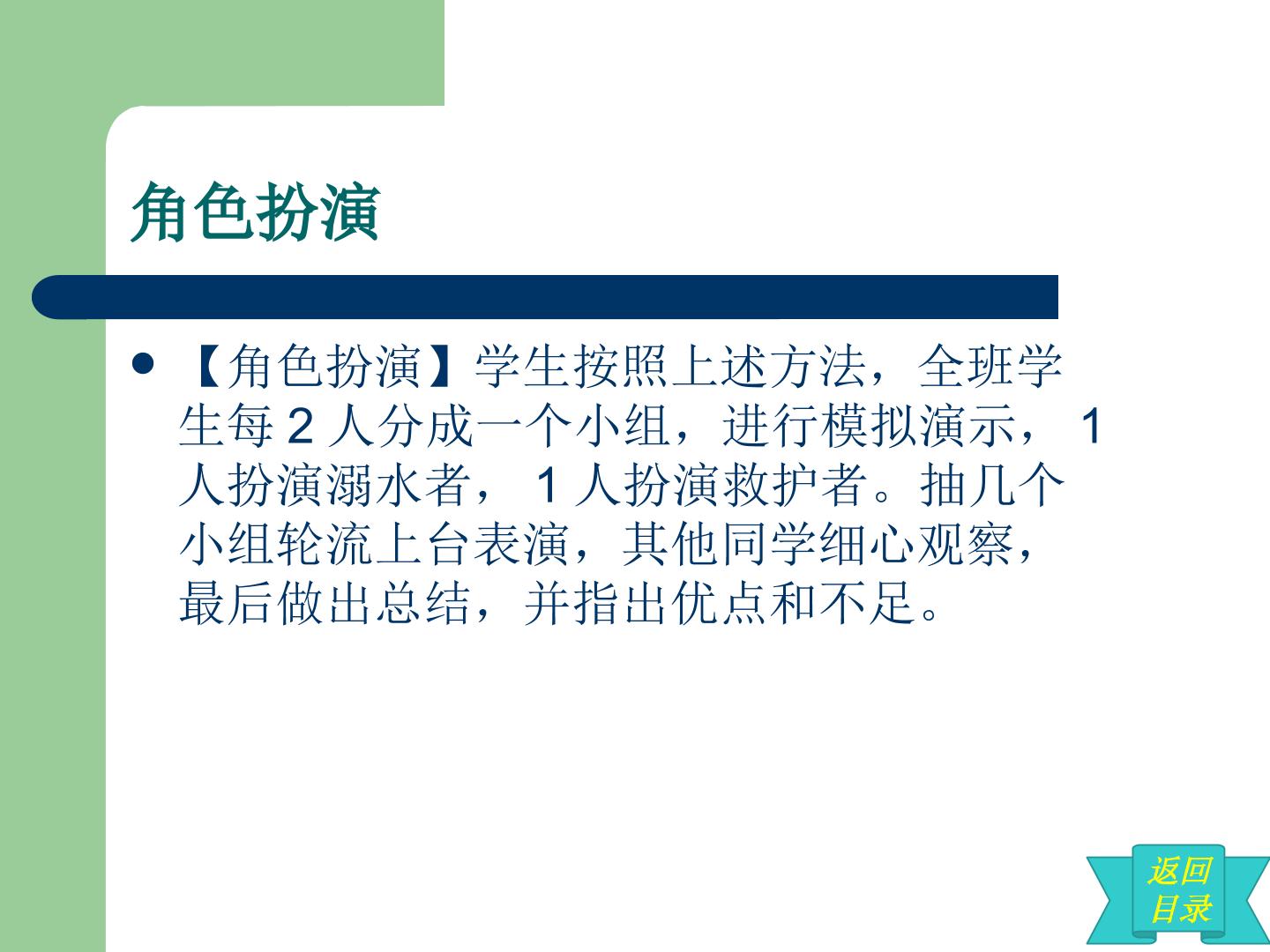 角色扮演

- 【角色扮演】学生按照上述方法，全班学生每 2 人分成一个小组，进行模拟演示， 1 人扮演溺水者， 1 人扮演救护者。抽几个小组轮流上台表演，其他同学细心观察，最后做出总结，并指出优点和不足。

返回目录